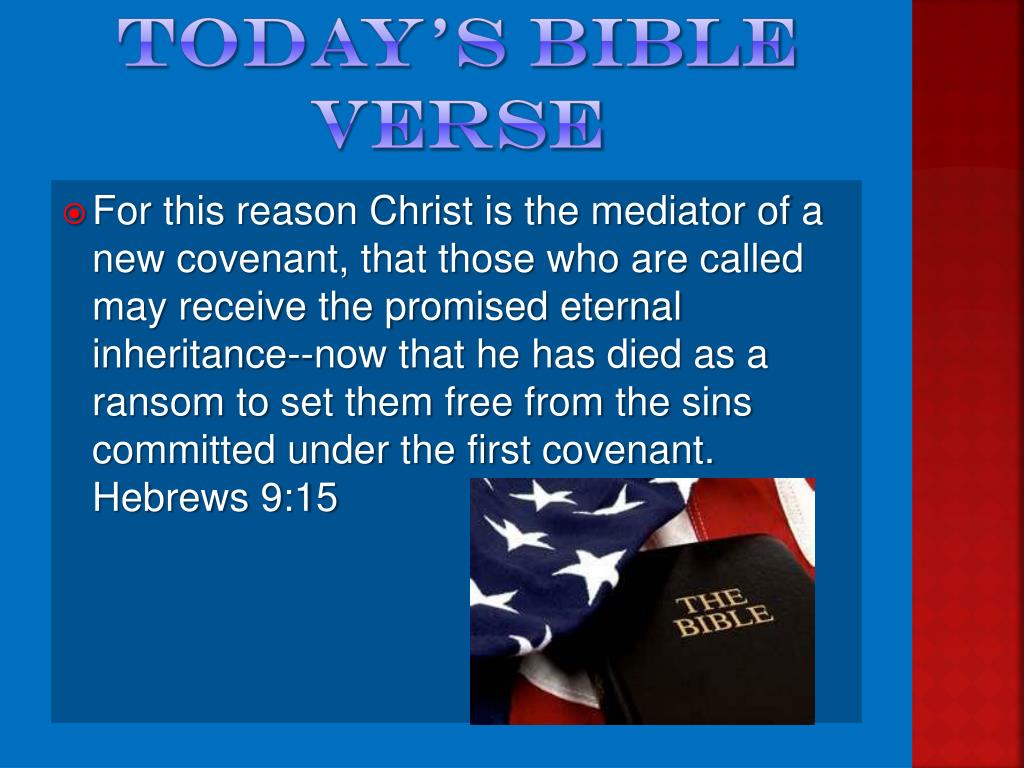 TODAY'S BIBLE VERSE

For this reason Christ is the mediator of a new covenant, that those who are called may receive the promised eternal inheritance--now that he has died as a ransom to set them free from the sins committed under the first covenant. Hebrews 9:15

THE BIBLE